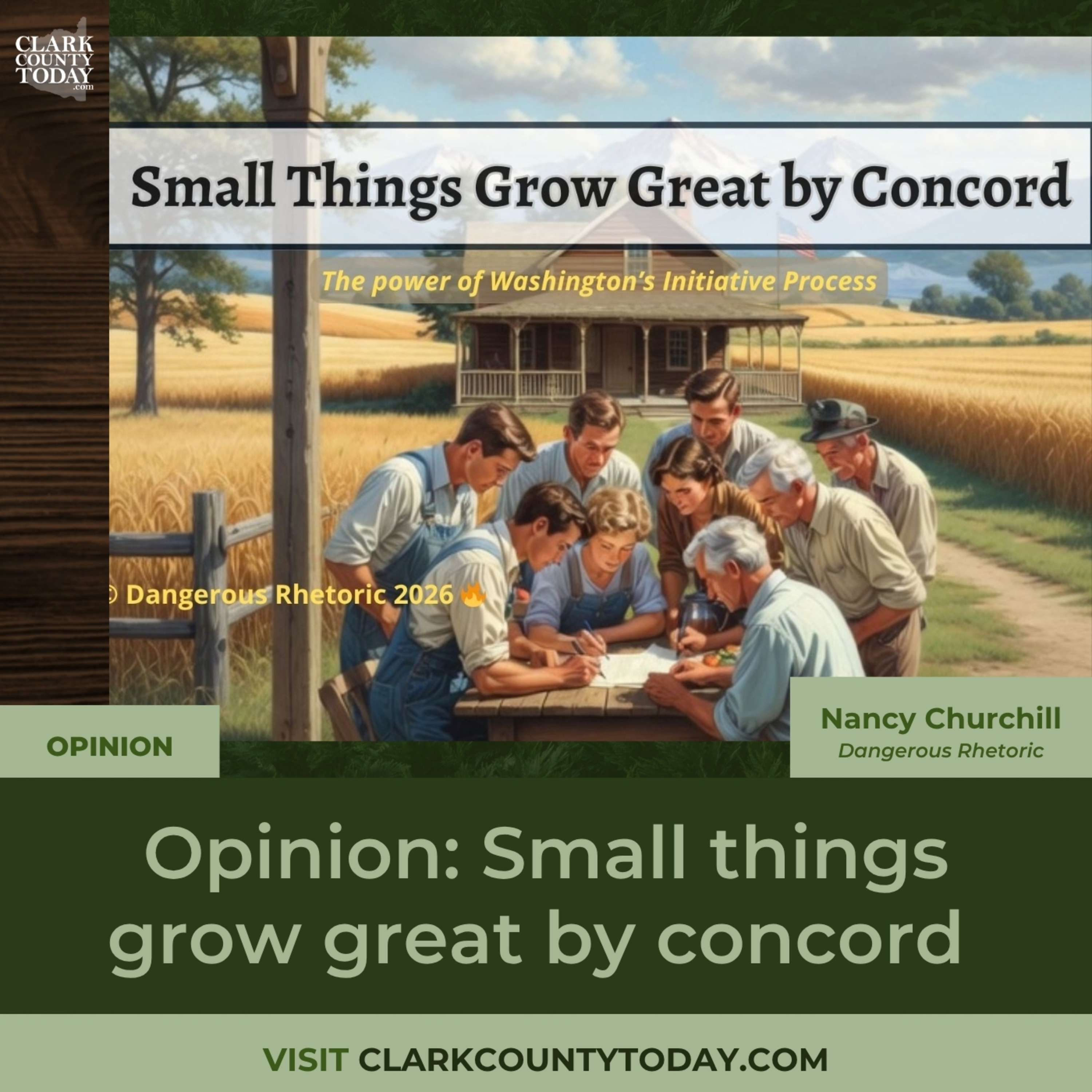 CLARK COUNTY TODAY .com

Small Things Grow Great by Concord

The power of Washington's Initiative Process

© Dangerous Rhetoric 2026 🔥

OPINION

Nancy Churchill
Dangerous Rhetoric

Opinion: Small things grow great by concord

VISIT CLARKCOUNTYTODAY.COM